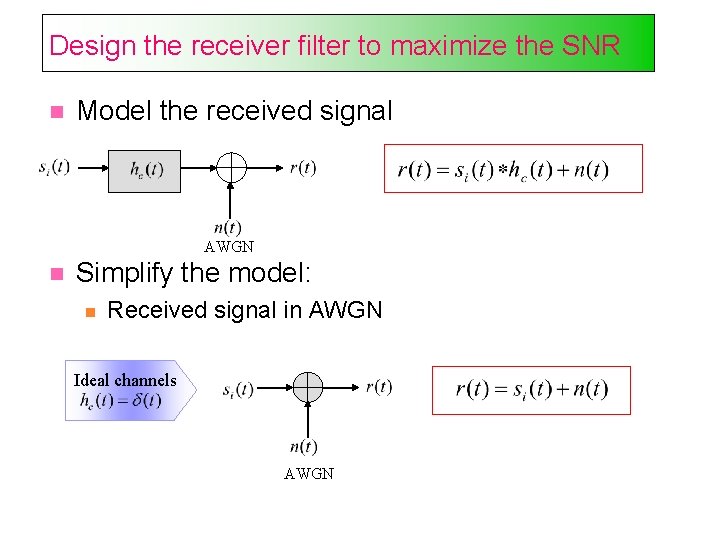 Design the receiver filter to maximize the SNR

Model the received signal

$s_i(t)$ $h_c(t)$ $r(t)$

$n(t)$
AWGN

$r(t) = s_i(t) * h_c(t) + n(t)$

Simplify the model:

Received signal in AWGN

Ideal channels
$h_c(t) = \delta(t)$

$s_i(t)$ $r(t)$

$n(t)$
AWGN

$r(t) = s_i(t) + n(t)$